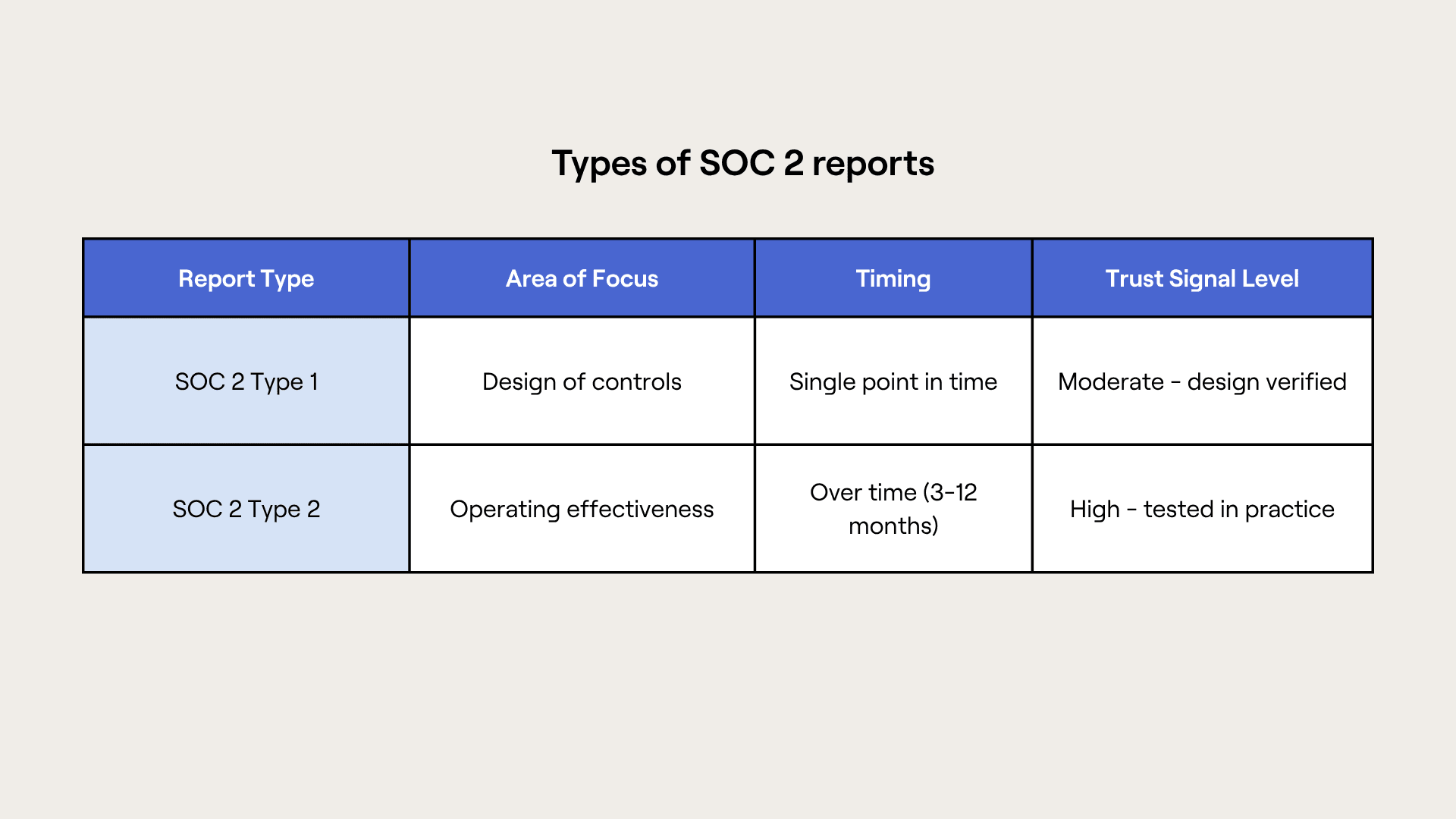 Types of SOC 2 reports

| Report Type | Area of Focus | Timing | Trust Signal Level |
|---|---|---|---|
| SOC 2 Type 1 | Design of controls | Single point in time | Moderate - design verified |
| SOC 2 Type 2 | Operating effectiveness | Over time (3-12 months) | High - tested in practice |